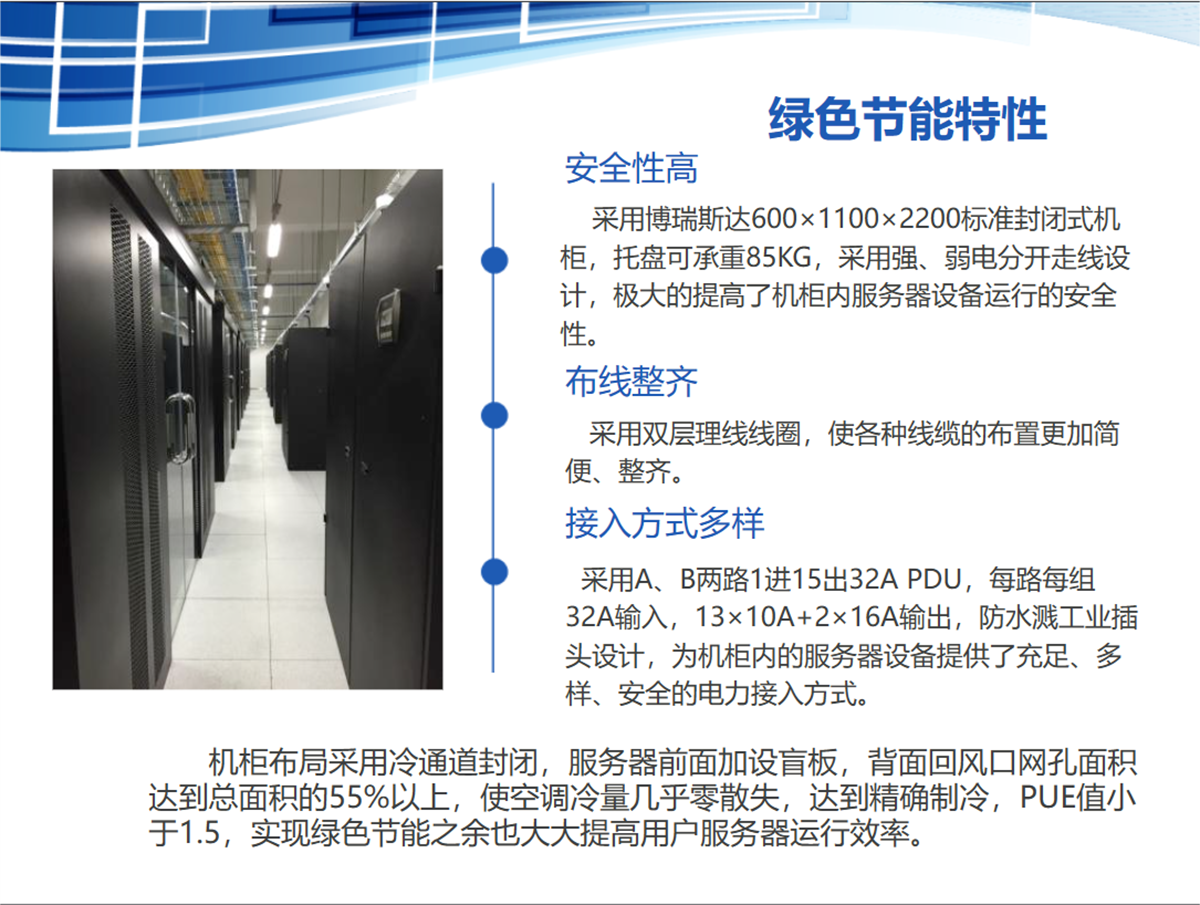 绿色节能特性

安全性高

采用博瑞斯达600×1100×2200标准封闭式机柜，托盘可承重85KG，采用强、弱电分开走线设计，极大的提高了机柜内服务器设备运行的安全性。

布线整齐

采用双层理线线圈，使各种线缆的布置更加简便、整齐。

接入方式多样

采用A、B两路1进15出32A PDU，每路每组32A输入，13×10A+2×16A输出，防水溅工业插头设计，为机柜内的服务器设备提供了充足、多样、安全的电力接入方式。

机柜布局采用冷通道封闭，服务器前面加设盲板，背面回风口网孔面积达到总面积的55%以上，使空调冷量几乎零散失，达到精确制冷，PUE值小于1.5，实现绿色节能之余也大大提高用户服务器运行效率。